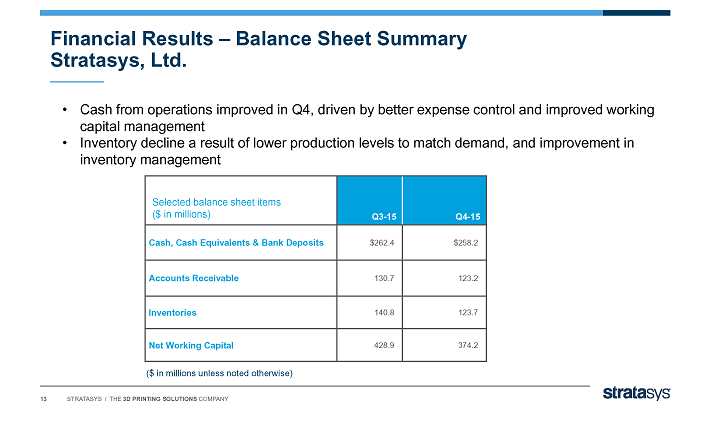 Financial Results – Balance Sheet Summary
Stratasys, Ltd.

• Cash from operations improved in Q4, driven by better expense control and improved working capital management
• Inventory decline a result of lower production levels to match demand, and improvement in inventory management

| Selected balance sheet items ($ in millions) | Q3-15 | Q4-15 |
|---|---|---|
| Cash, Cash Equivalents & Bank Deposits | $262.4 | $258.2 |
| Accounts Receivable | 130.7 | 123.2 |
| Inventories | 140.8 | 123.7 |
| Net Working Capital | 428.9 | 374.2 |

($ in millions unless noted otherwise)

13 STRATASYS / THE 3D PRINTING SOLUTIONS COMPANY

stratasys